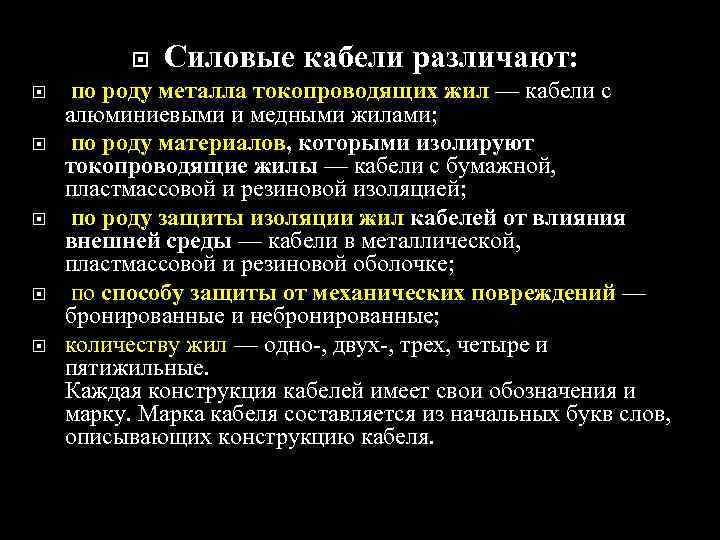 Силовые кабели различают:

по роду металла токопроводящих жил — кабели с алюминиевыми и медными жилами;

по роду материалов, которыми изолируют токопроводящие жилы — кабели с бумажной, пластмассовой и резиновой изоляцией;

по роду защиты изоляции жил кабелей от влияния внешней среды — кабели в металлической, пластмассовой и резиновой оболочке;

по способу защиты от механических повреждений — бронированные и небронированные;

количеству жил — одно-, двух-, трех, четыре и пятижильные.
Каждая конструкция кабелей имеет свои обозначения и марку. Марка кабеля составляется из начальных букв слов, описывающих конструкцию кабеля.